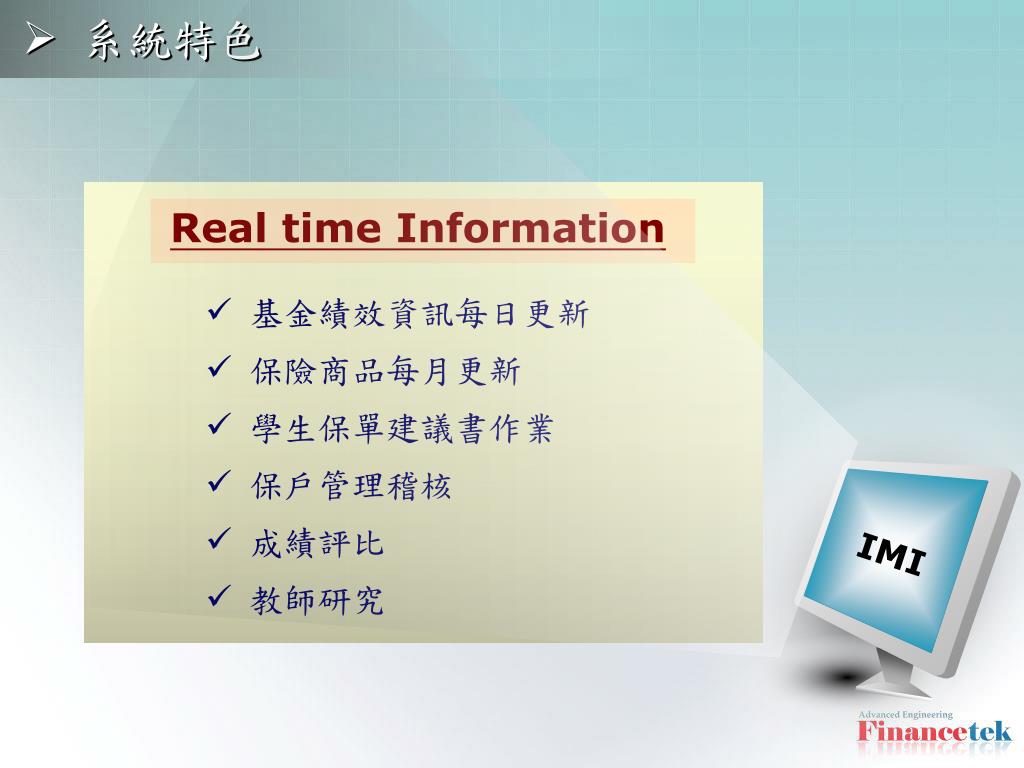 ➢ 系統特色

Real time Information

✓ 基金績效資訊每日更新
✓ 保險商品每月更新
✓ 學生保單建議書作業
✓ 保戶管理稽核
✓ 成績評比
✓ 教師研究

IMI

Advanced Engineering
Financetek